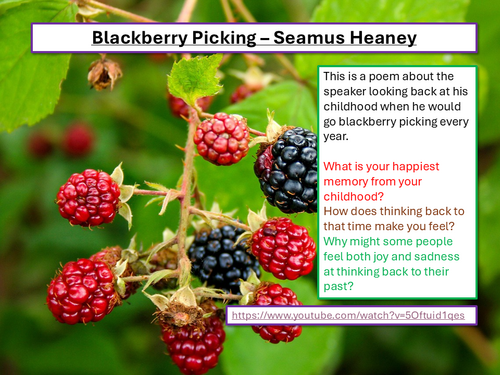 Blackberry Picking – Seamus Heaney

This is a poem about the speaker looking back at his childhood when he would go blackberry picking every year.

What is your happiest memory from your childhood?
How does thinking back to that time make you feel?
Why might some people feel both joy and sadness at thinking back to their past?

https://www.youtube.com/watch?v=5Oftuid1qes